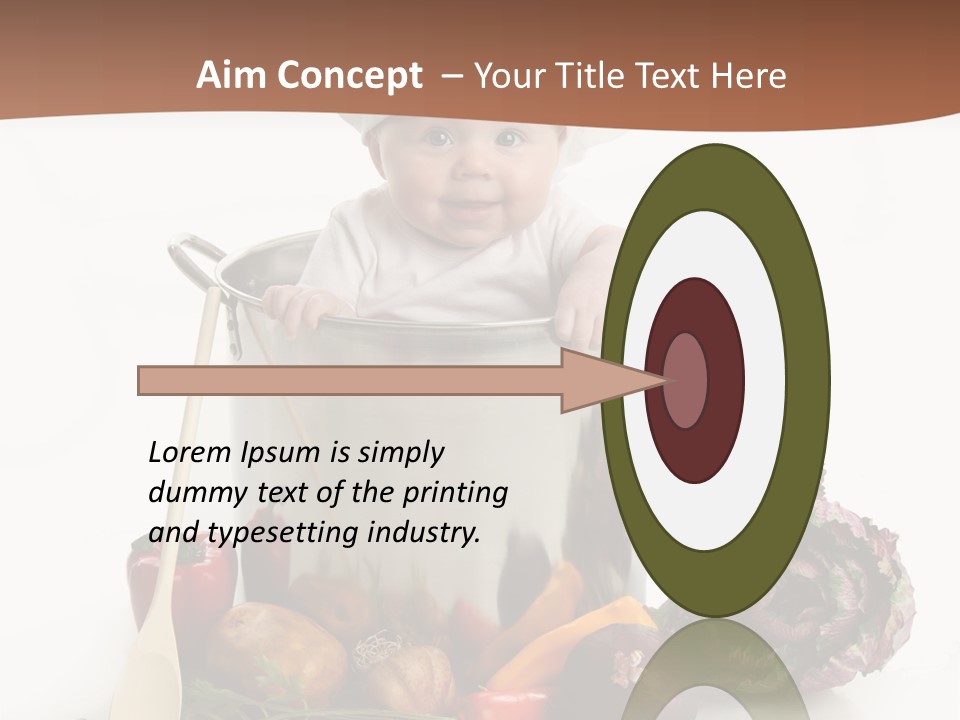 Aim Concept – Your Title Text Here

Lorem Ipsum is simply dummy text of the printing and typesetting industry.